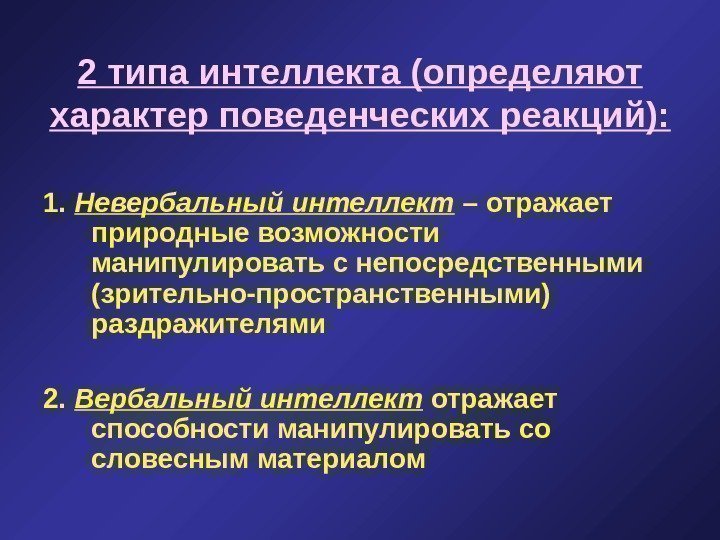 2 типа интеллекта (определяют характер поведенческих реакций):

1. Невербальный интеллект – отражает природные возможности манипулировать с непосредственными (зрительно-пространственными) раздражителями

2. Вербальный интеллект отражает способности манипулировать со словесным материалом